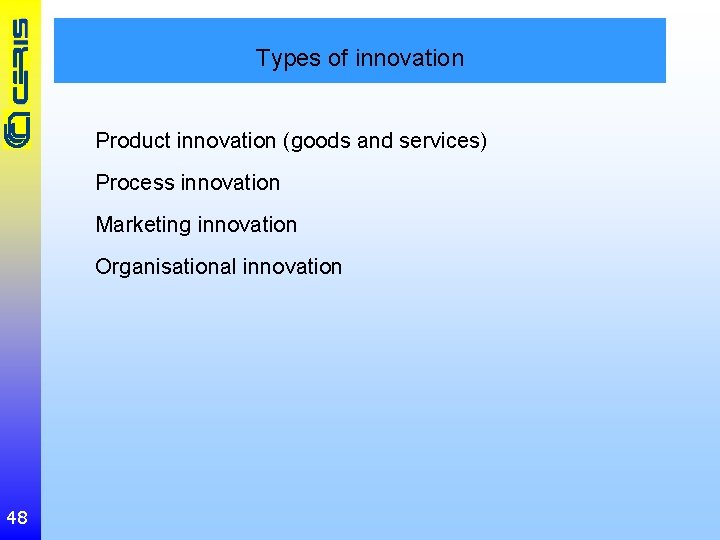 CERIS

Types of innovation

Product innovation (goods and services)

Process innovation

Marketing innovation

Organisational innovation

48